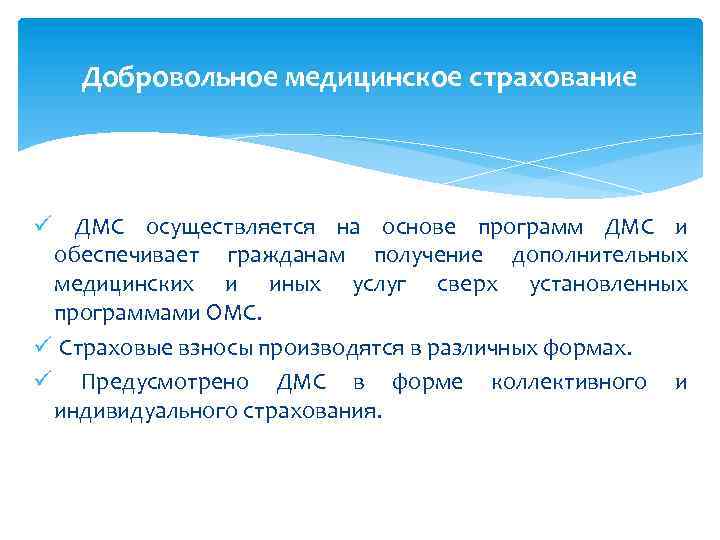 Добровольное медицинское страхование

✓ ДМС осуществляется на основе программ ДМС и обеспечивает гражданам получение дополнительных медицинских и иных услуг сверх установленных программами ОМС.

✓ Страховые взносы производятся в различных формах.

✓ Предусмотрено ДМС в форме коллективного и индивидуального страхования.